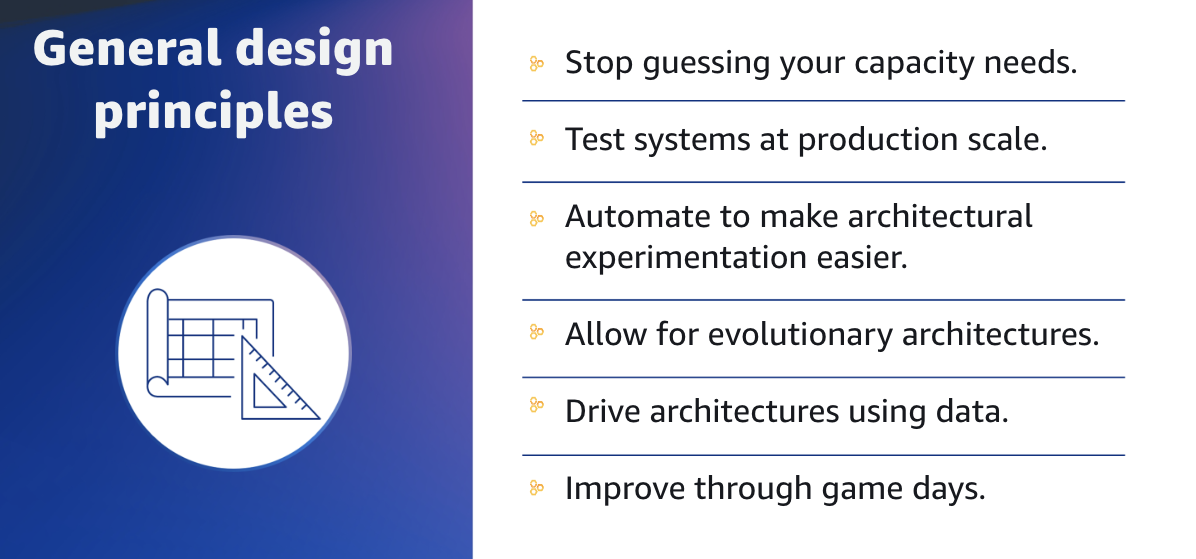 General design principles

Stop guessing your capacity needs.

Test systems at production scale.

Automate to make architectural experimentation easier.

Allow for evolutionary architectures.

Drive architectures using data.

Improve through game days.